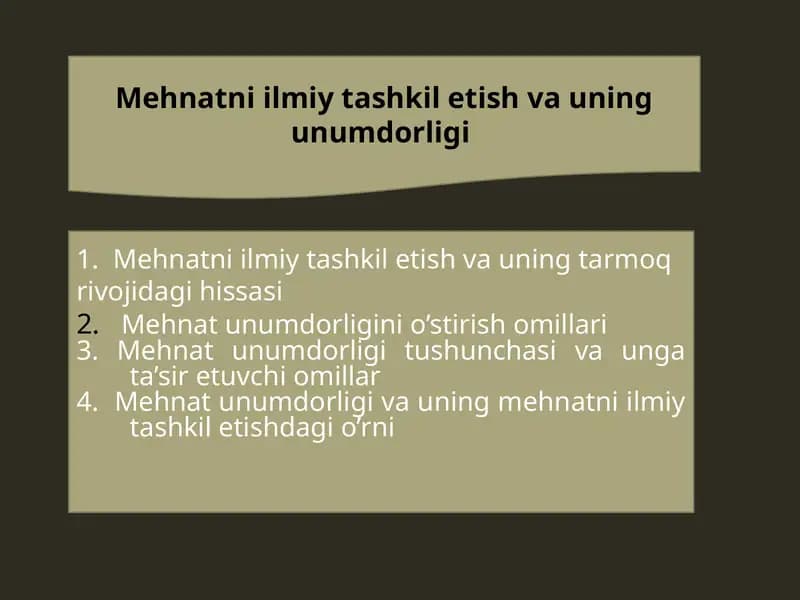 Mehnatni ilmiy tashkil etish va uning unumdorligi

1. Mehnatni ilmiy tashkil etish va uning tarmoq rivojidagi hissasi
2. Mehnat unumdorligini o’stirish omillari
3. Mehnat unumdorligi tushunchasi va unga ta’sir etuvchi omillar
4. Mehnat unumdorligi va uning mehnatni ilmiy tashkil etishdagi o’rni